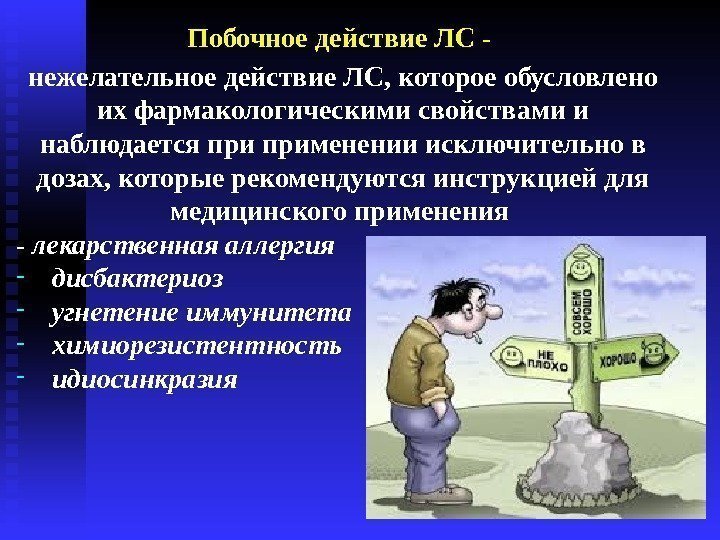 Побочное действие ЛС -

нежелательное действие ЛС, которое обусловлено их фармакологическими свойствами и наблюдается при применении исключительно в дозах, которые рекомендуются инструкцией для медицинского применения

- лекарственная аллергия
- дисбактериоз
- угнетение иммунитета
- химиорезистентность
- идиосинкразия

СОВСЕМ ХОРОШО

НЕ ПЛОХО

ХОРОШО